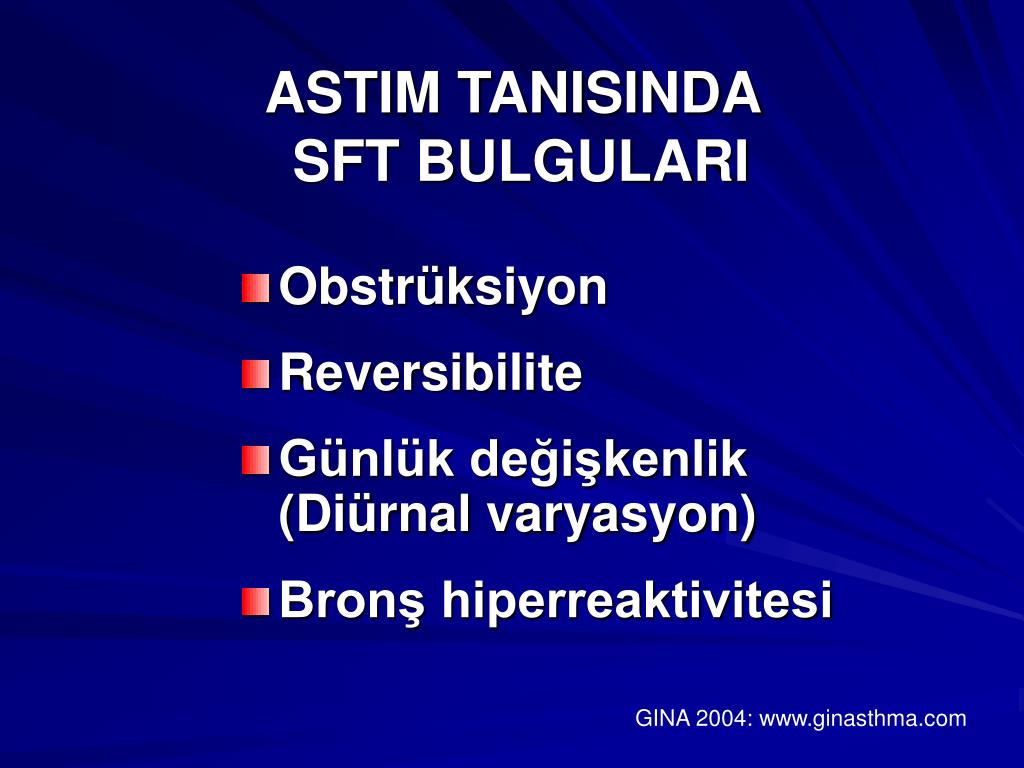 ASTIM TANISINDA
SFT BULGULARI

Obstrüksiyon

Reversibilite

Günlük değişkenlik (Diürnal varyasyon)

Bronş hiperreaktivitesi

GINA 2004: www.ginasthma.com